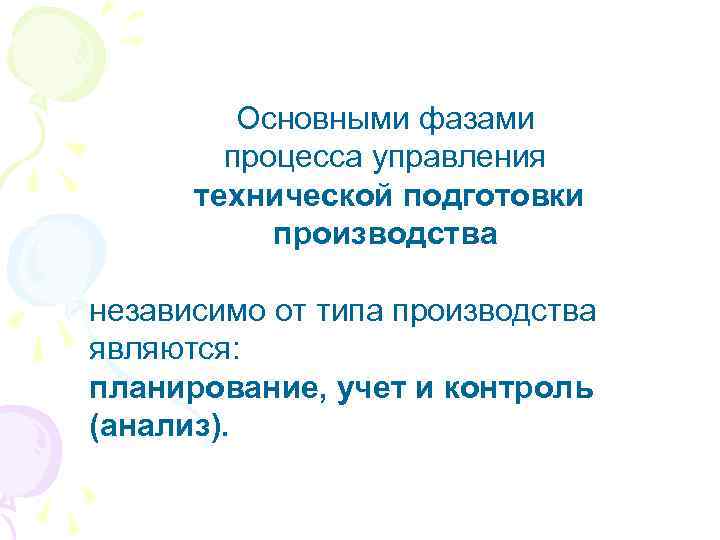 Основными фазами процесса управления технической подготовки производства

независимо от типа производства являются: планирование, учет и контроль (анализ).